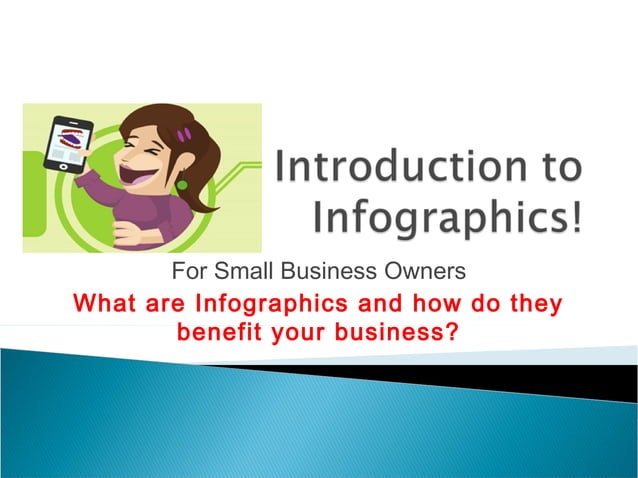 Introduction to Infographics!

For Small Business Owners

What are Infographics and how do they benefit your business?